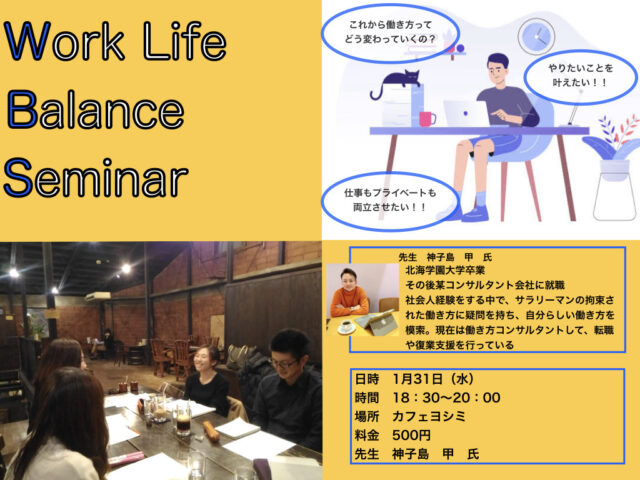 Work Life
Balance
Seminar

これから働き方って
どう変わっていくの？

やりたいことを
叶えたい！！

仕事もプライベートも
両立させたい！！

先生　神子島　甲　氏
北海学園大学卒業
その後某コンサルタント会社に就職
社会人経験をする中で、サラリーマンの拘束された働き方に疑問を持ち、自分らしい働き方を模索。現在は働き方コンサルタントして、転職や復業支援を行っている

日時　1月31日（水）
時間　18：30〜20：00
場所　カフェヨシミ
料金　500円
先生　神子島　甲　氏